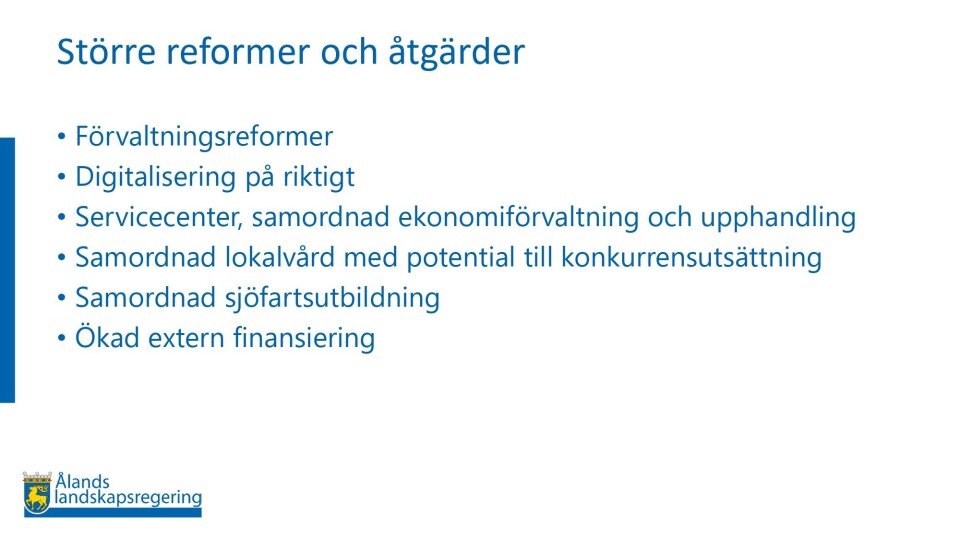 Större reformer och åtgärder

• Förvaltningsreformer
• Digitalisering på riktigt
• Servicecenter, samordnad ekonomiförvaltning och upphandling
• Samordnad lokalvård med potential till konkurrensutsättning
• Samordnad sjöfartsutbildning
• Ökad extern finansiering

Ålands landskapsregering